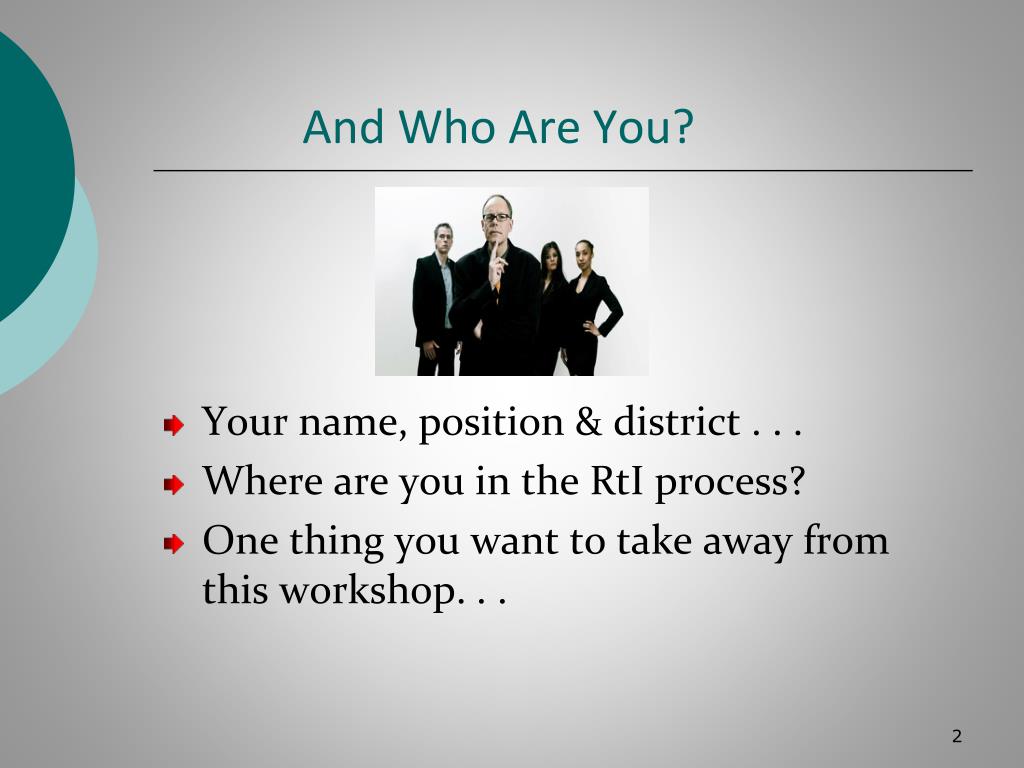 And Who Are You?

Your name, position & district . . .

Where are you in the RtI process?

One thing you want to take away from this workshop. . .

2